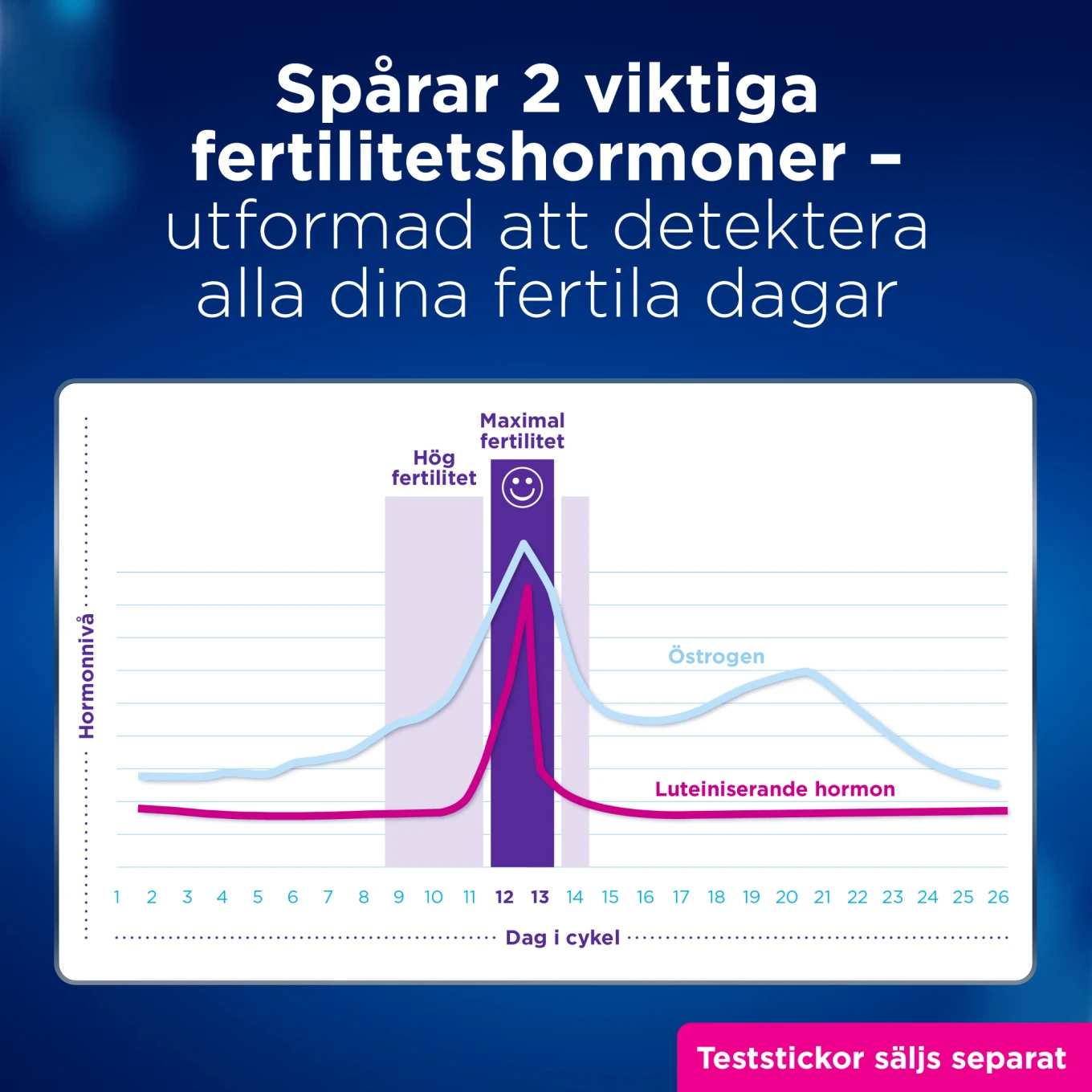 Spårar 2 viktiga fertilitetshormoner – utformad att detektera alla dina fertila dagar

Maximal fertilitet

Hög fertilitet

Hormonnivå

Östrogen

Luteiniserande hormon

1 2 3 4 5 6 7 8 9 10 11 12 13 14 15 16 17 18 19 20 21 22 23 24 25 26

Dag i cykel

Teststickor säljs separat